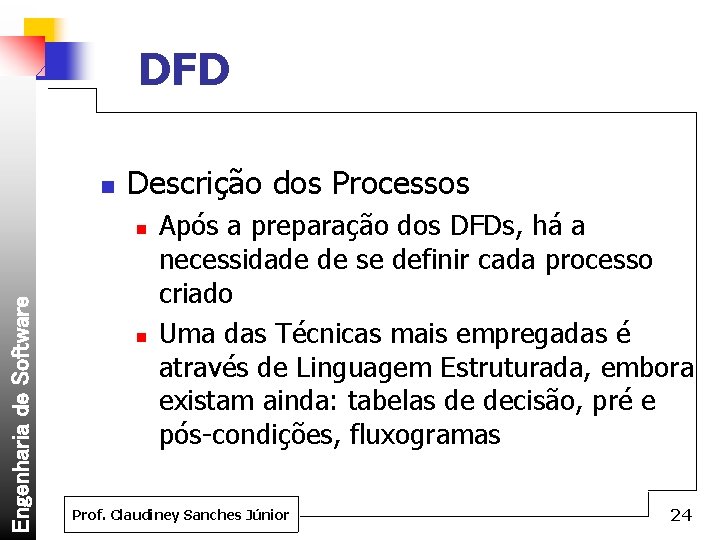 DFD

Descrição dos Processos

Após a preparação dos DFDs, há a necessidade de se definir cada processo criado

Uma das Técnicas mais empregadas é através de Linguagem Estruturada, embora existam ainda: tabelas de decisão, pré e pós-condições, fluxogramas

Engenharia de Software

Prof. Claudiney Sanches Júnior

24